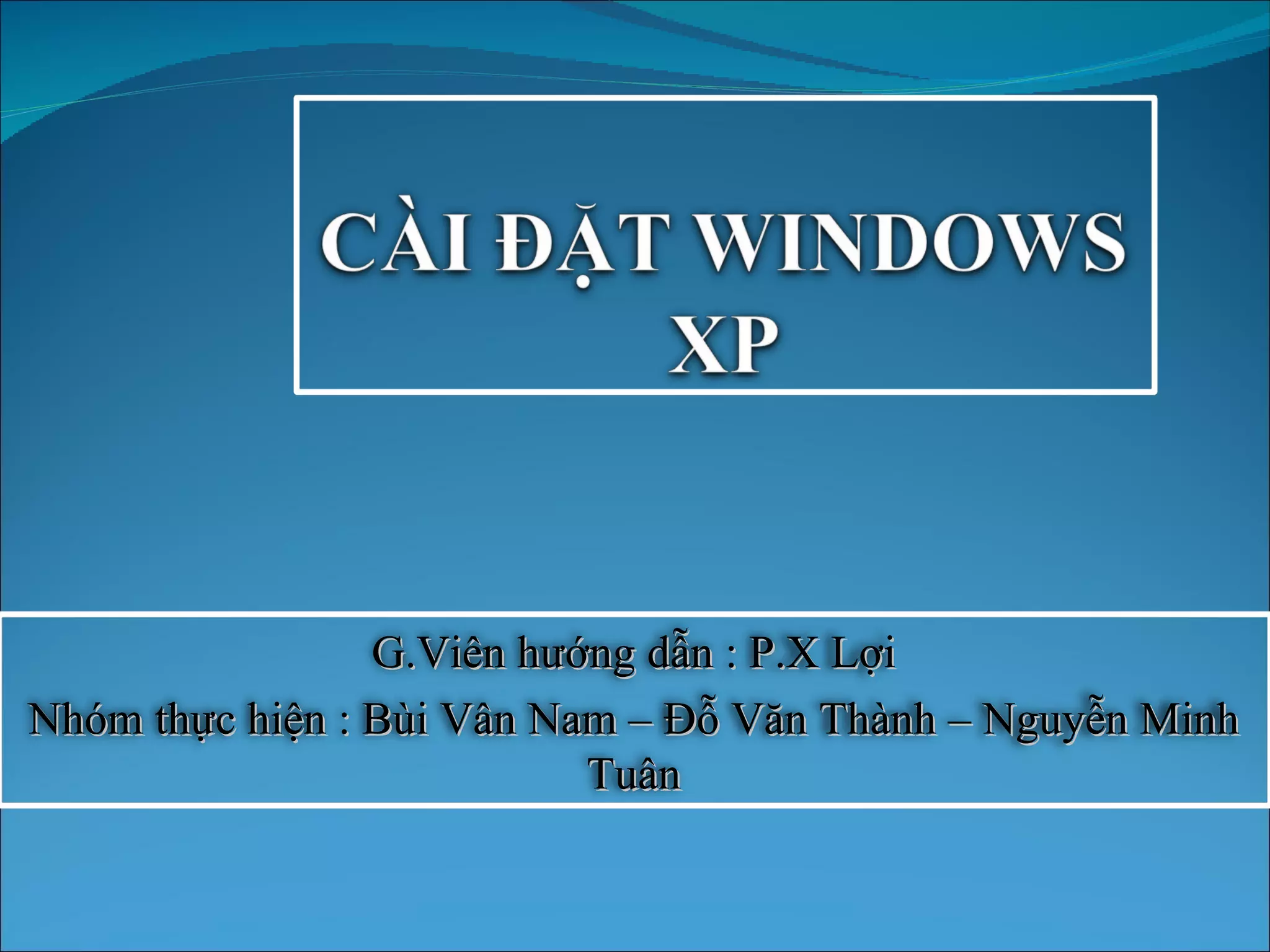 CÀI ĐẶT WINDOWS XP

G.Viên hướng dẫn : P.X Lợi

Nhóm thực hiện : Bùi Vân Nam – Đỗ Văn Thành – Nguyễn Minh Tuân